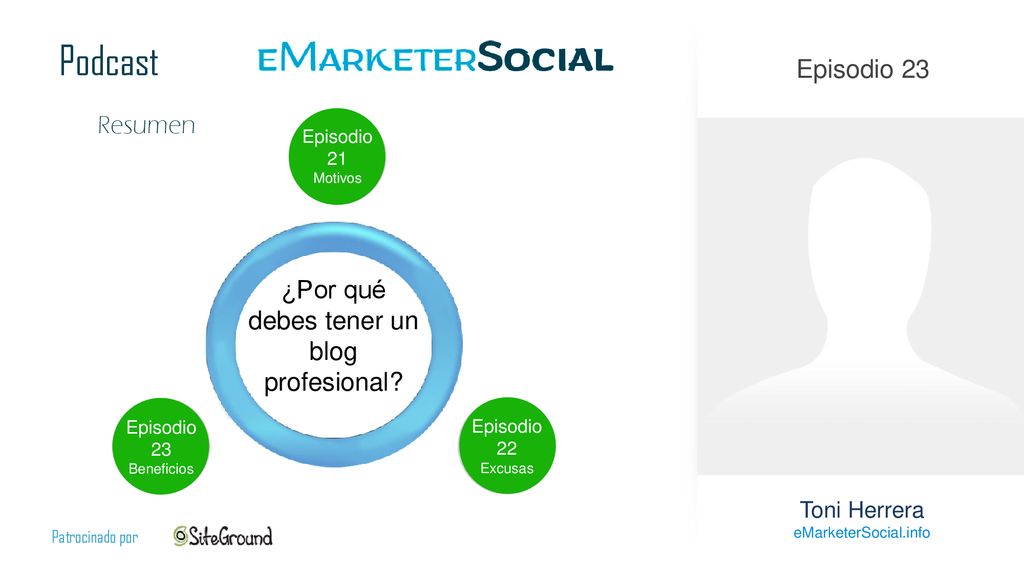 Podcast

eMarketerSocial

Episodio 23

Resumen

Episodio 21 Motivos

¿Por qué debes tener un blog profesional?

Episodio 23 Beneficios

Episodio 22 Excusas

Patrocinado por SiteGround

Toni Herrera
eMarketerSocial.info